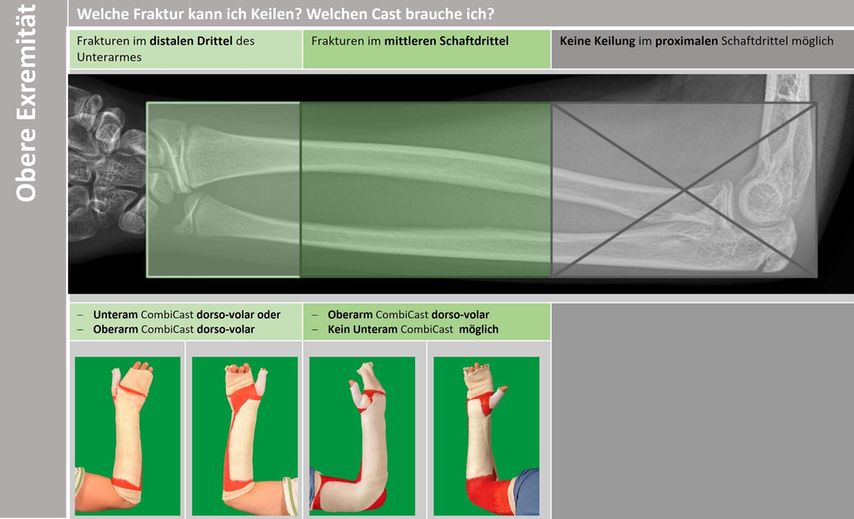 Obere Exremität

Welche Fraktur kann ich Keilen? Welchen Cast brauche ich?

Frakturen im distalen Drittel des Unterarmes

Frakturen im mittleren Schaftdrittel

Keine Keilung im proximalen Schaftdrittel möglich

– Unteram CombiCast dorso-volar oder
– Oberarm CombiCast dorso-volar

– Oberarm CombiCast dorso-volar
– Kein Unteram CombiCast möglich